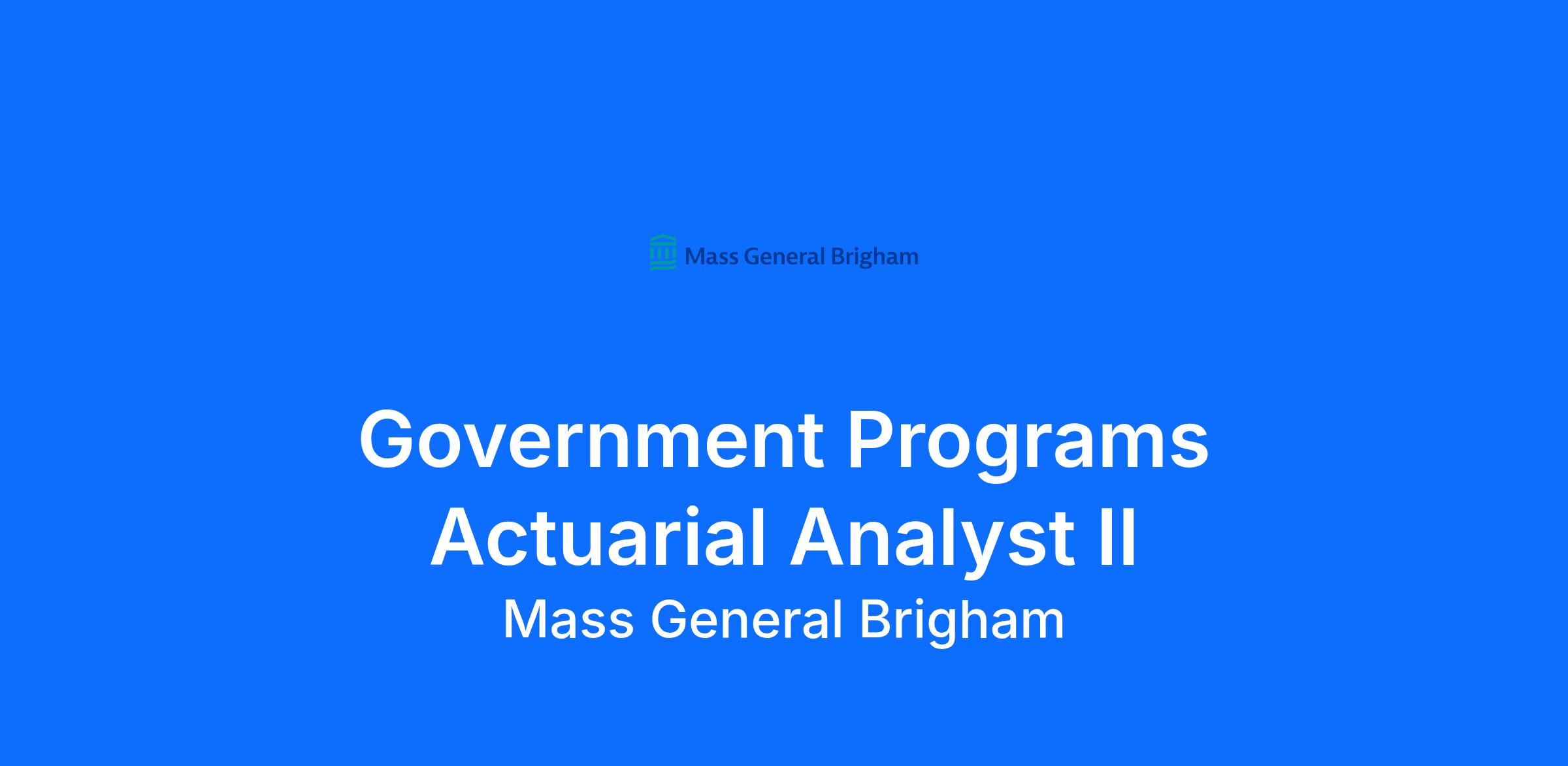 Mass General Brigham

Government Programs Actuarial Analyst II

Mass General Brigham